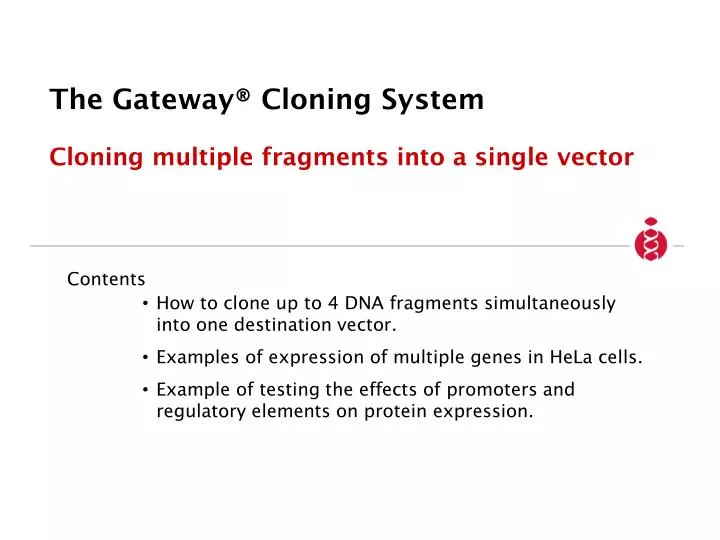 The Gateway® Cloning System

Cloning multiple fragments into a single vector

Contents

• How to clone up to 4 DNA fragments simultaneously into one destination vector.

• Examples of expression of multiple genes in HeLa cells.

• Example of testing the effects of promoters and regulatory elements on protein expression.